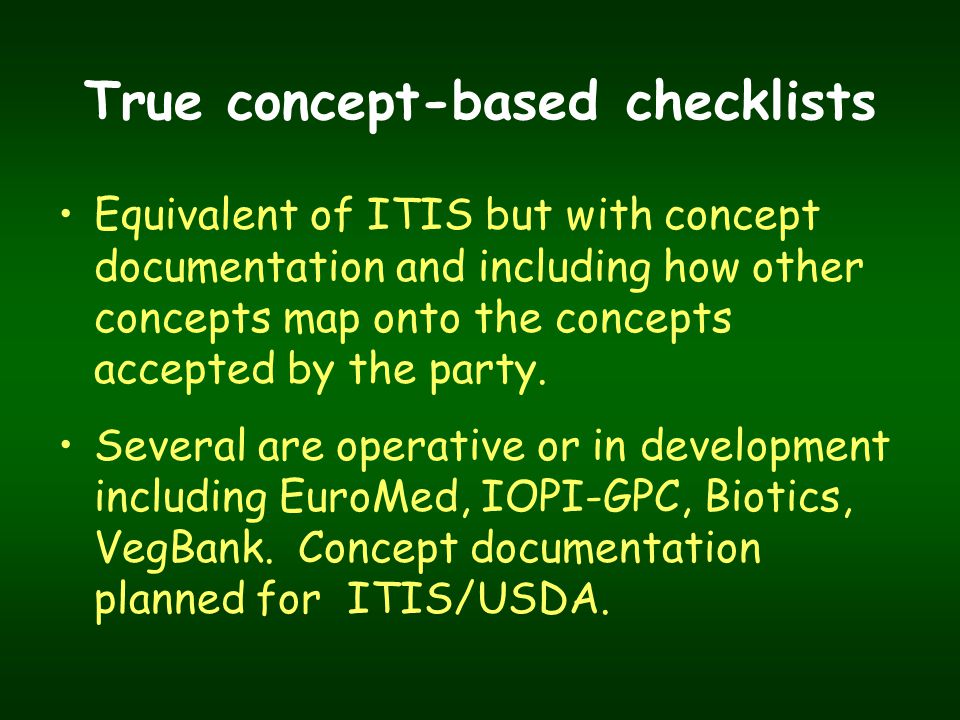 True concept-based checklists

• Equivalent of ITIS but with concept documentation and including how other concepts map onto the concepts accepted by the party.

• Several are operative or in development including EuroMed, IOPI-GPC, Biotics, VegBank. Concept documentation planned for ITIS/USDA.